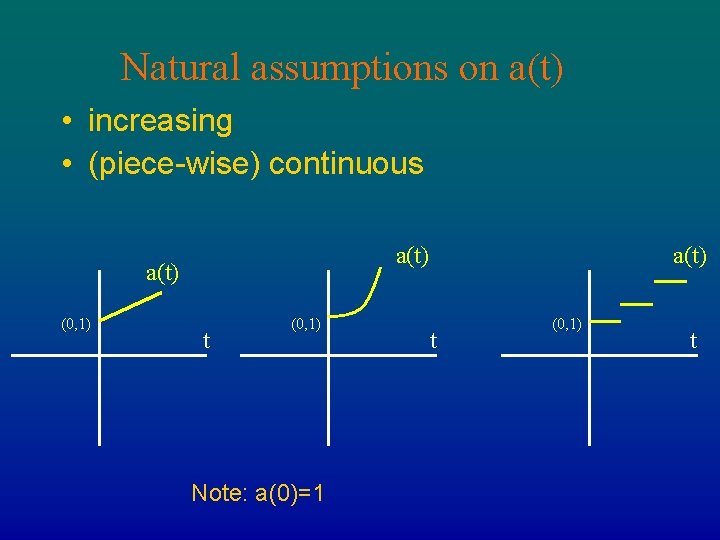 Natural assumptions on a(t)

• increasing
• (piece-wise) continuous

a(t)
(0,1)
t

a(t)
(0,1)
t

a(t)
(0,1)
t

Note: a(0)=1